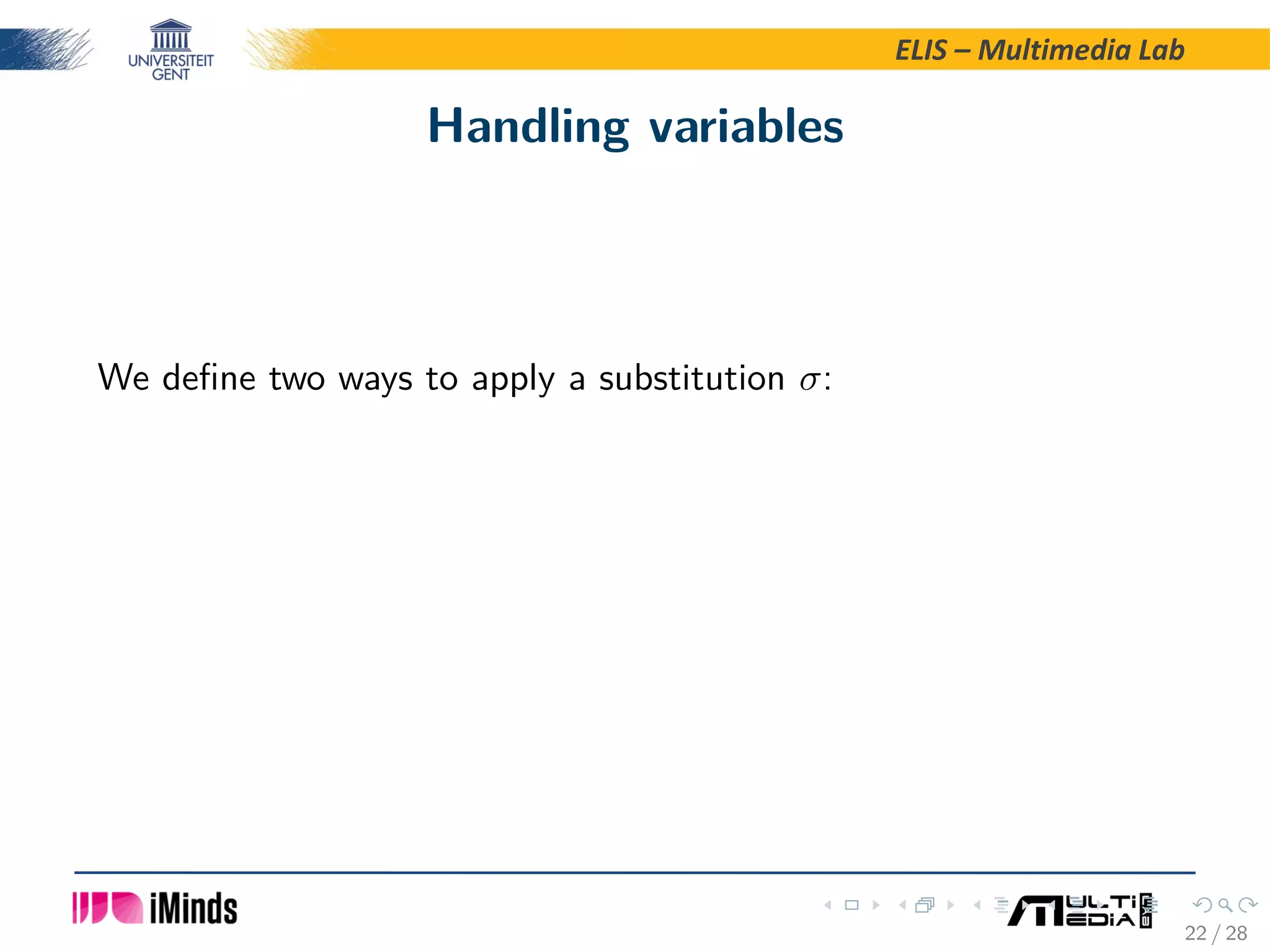 UNIVERSITEIT GENT

ELIS – Multimedia Lab

Handling variables

We define two ways to apply a substitution $\sigma$:

iMinds

MULTIMEDIA LAB

22 / 28